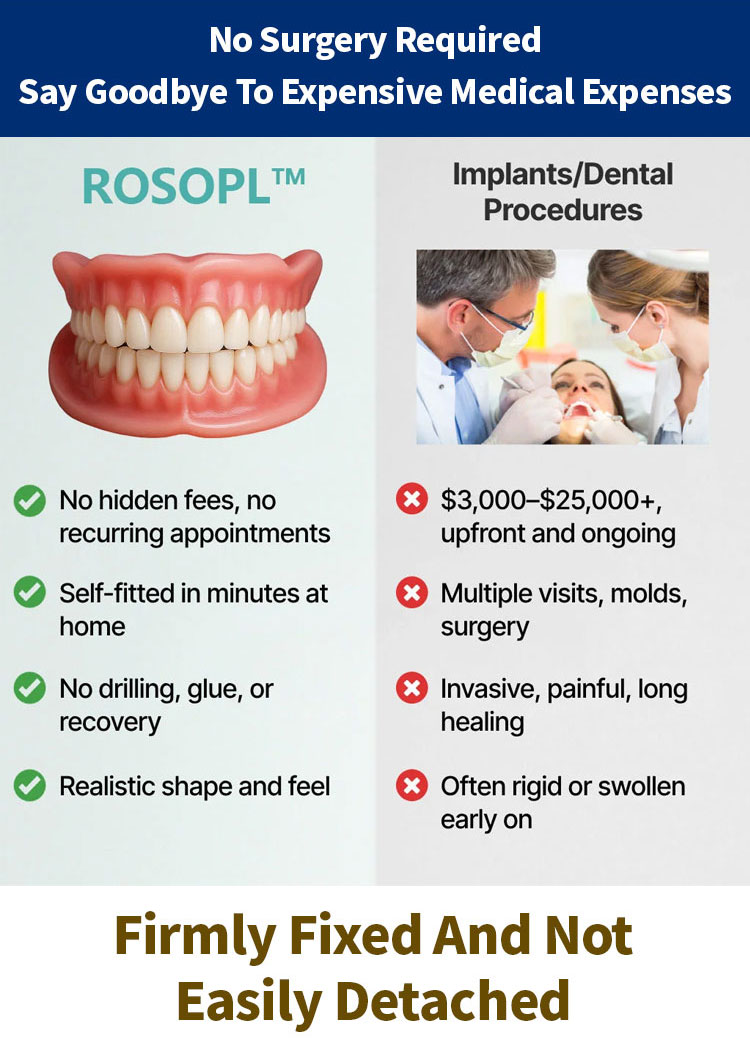 No Surgery Required
Say Goodbye To Expensive Medical Expenses

ROSOPL™

No hidden fees, no recurring appointments

Self-fitted in minutes at home

No drilling, glue, or recovery

Realistic shape and feel

Implants/Dental Procedures

$3,000–$25,000+, upfront and ongoing

Multiple visits, molds, surgery

Invasive, painful, long healing

Often rigid or swollen early on

Firmly Fixed And Not Easily Detached